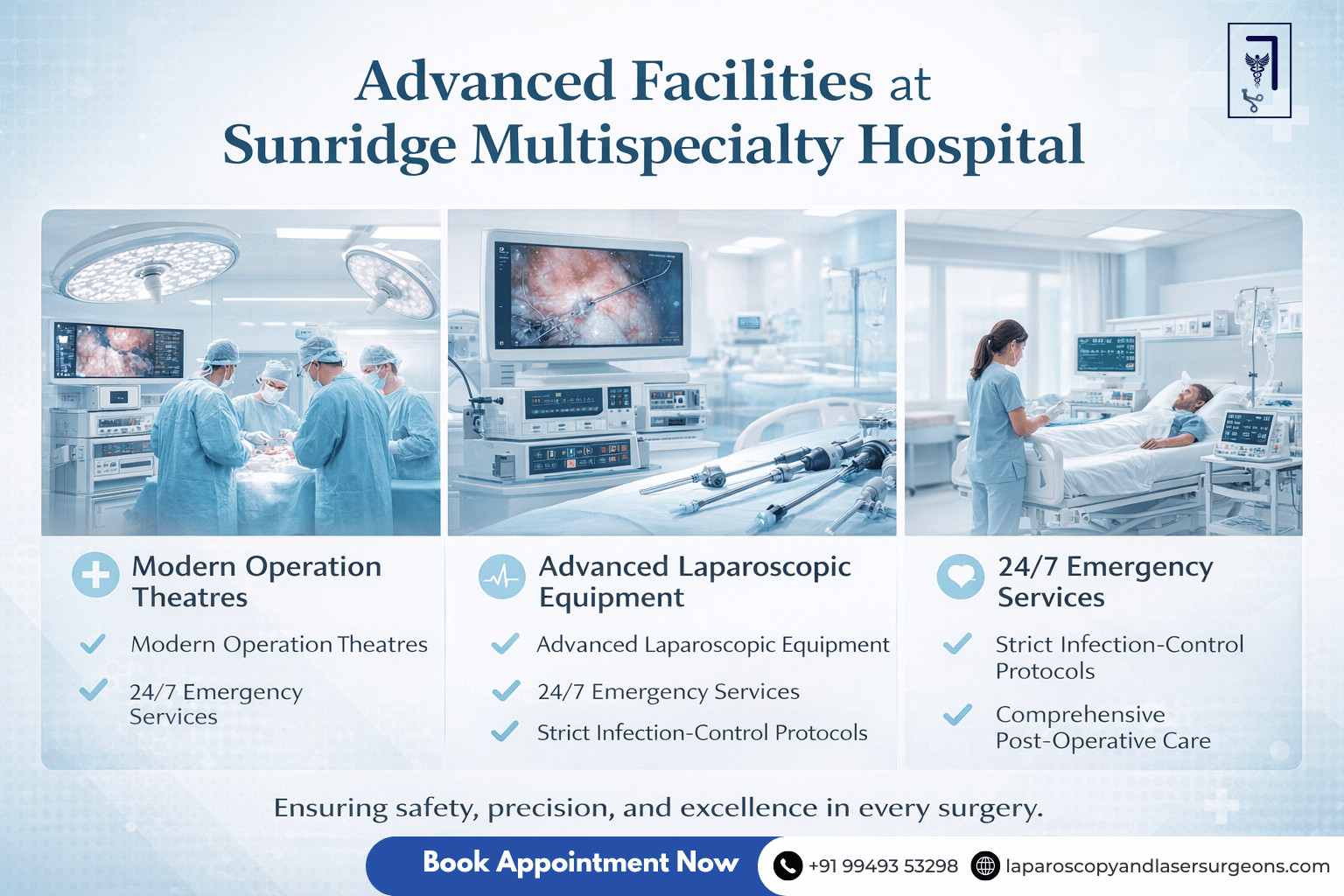 Advanced Facilities at Sunridge Multispecialty Hospital

Modern Operation Theatres

Modern Operation Theatres

24/7 Emergency Services

Advanced Laparoscopic Equipment

Advanced Laparoscopic Equipment

24/7 Emergency Services

Strict Infection-Control Protocols

24/7 Emergency Services

Strict Infection-Control Protocols

Comprehensive Post-Operative Care

Ensuring safety, precision, and excellence in every surgery.

Book Appointment Now

+91 99493 53298

laparoscopyandlasersurgeons.com